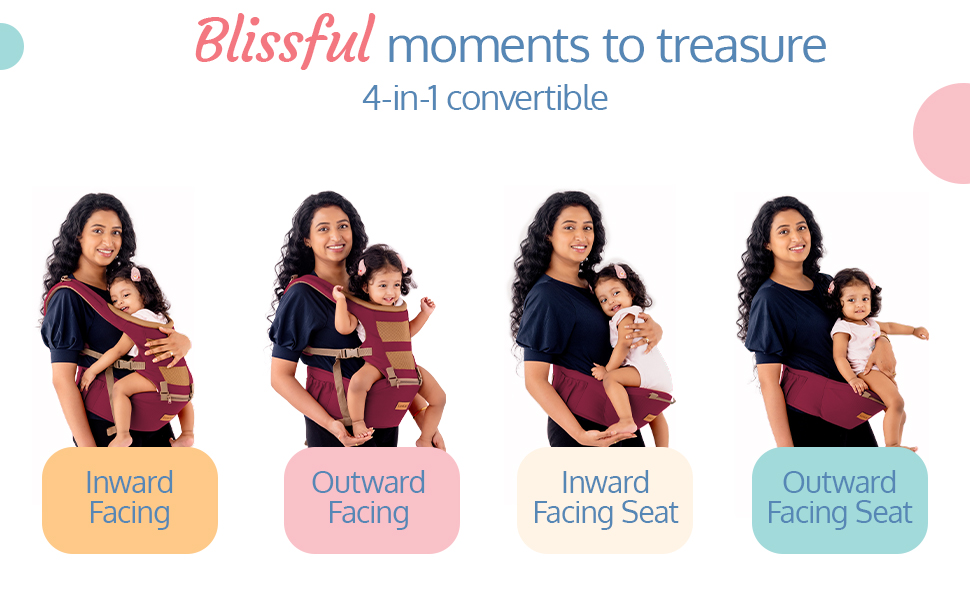 Blissful moments to treasure
4-in-1 convertible

Inward Facing

Outward Facing

Inward Facing Seat

Outward Facing Seat